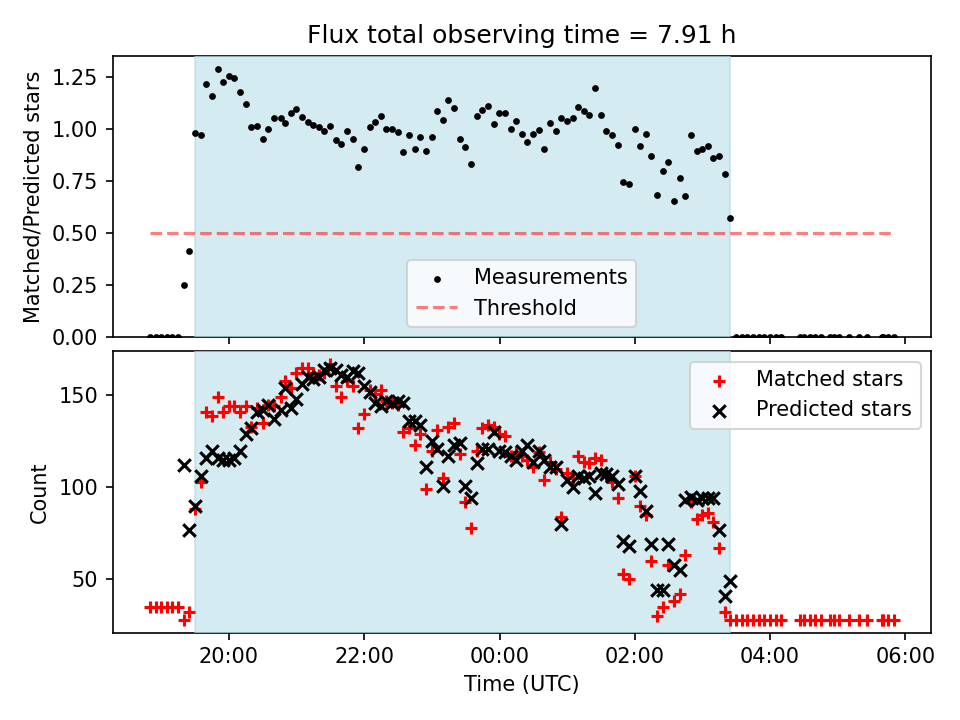 Flux total observing time = 7.91 h

Matched/Predicted stars

1.25
1.00
0.75
0.50
0.25
0.00

Measurements
Threshold

Count

150
100
50

Matched stars
Predicted stars

20:00
22:00
00:00
02:00
04:00
06:00

Time (UTC)